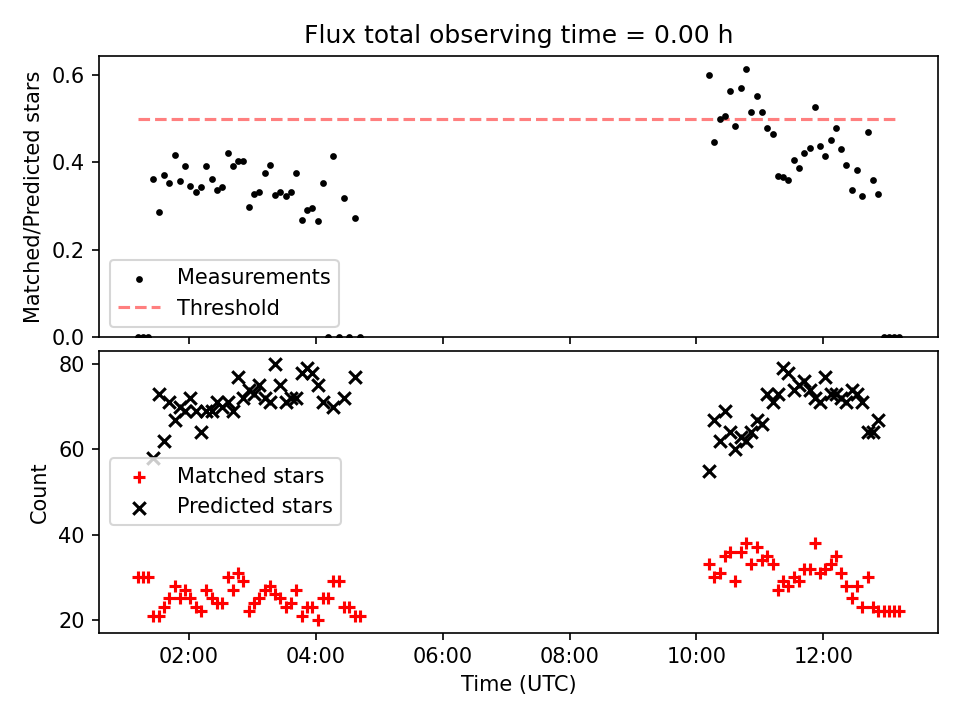 Flux total observing time = 0.00 h

Matched/Predicted stars

0.6
0.4
0.2
0.0

Measurements
Threshold

Count

80
60
40
20

Matched stars
Predicted stars

02:00
04:00
06:00
08:00
10:00
12:00

Time (UTC)